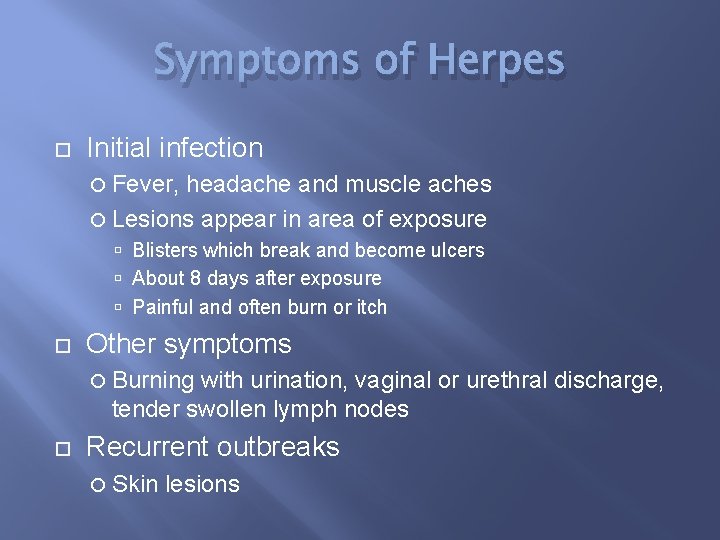 Symptoms of Herpes

Initial infection
Fever, headache and muscle aches
Lesions appear in area of exposure
Blisters which break and become ulcers
About 8 days after exposure
Painful and often burn or itch

Other symptoms
Burning with urination, vaginal or urethral discharge, tender swollen lymph nodes

Recurrent outbreaks
Skin lesions